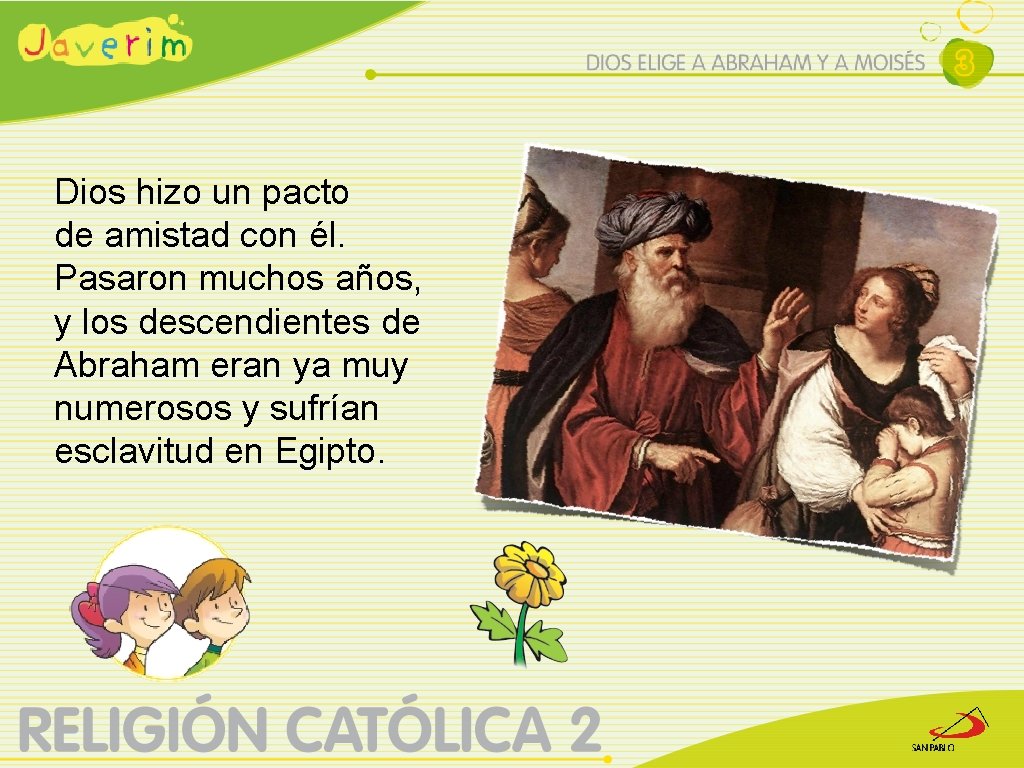 Javerim

DIOS ELIGE A ABRAHAM Y A MOISÉS 3

Dios hizo un pacto de amistad con él. Pasaron muchos años, y los descendientes de Abraham eran ya muy numerosos y sufrían esclavitud en Egipto.

RELIGIÓN CATÓLICA 2

SAN PABLO